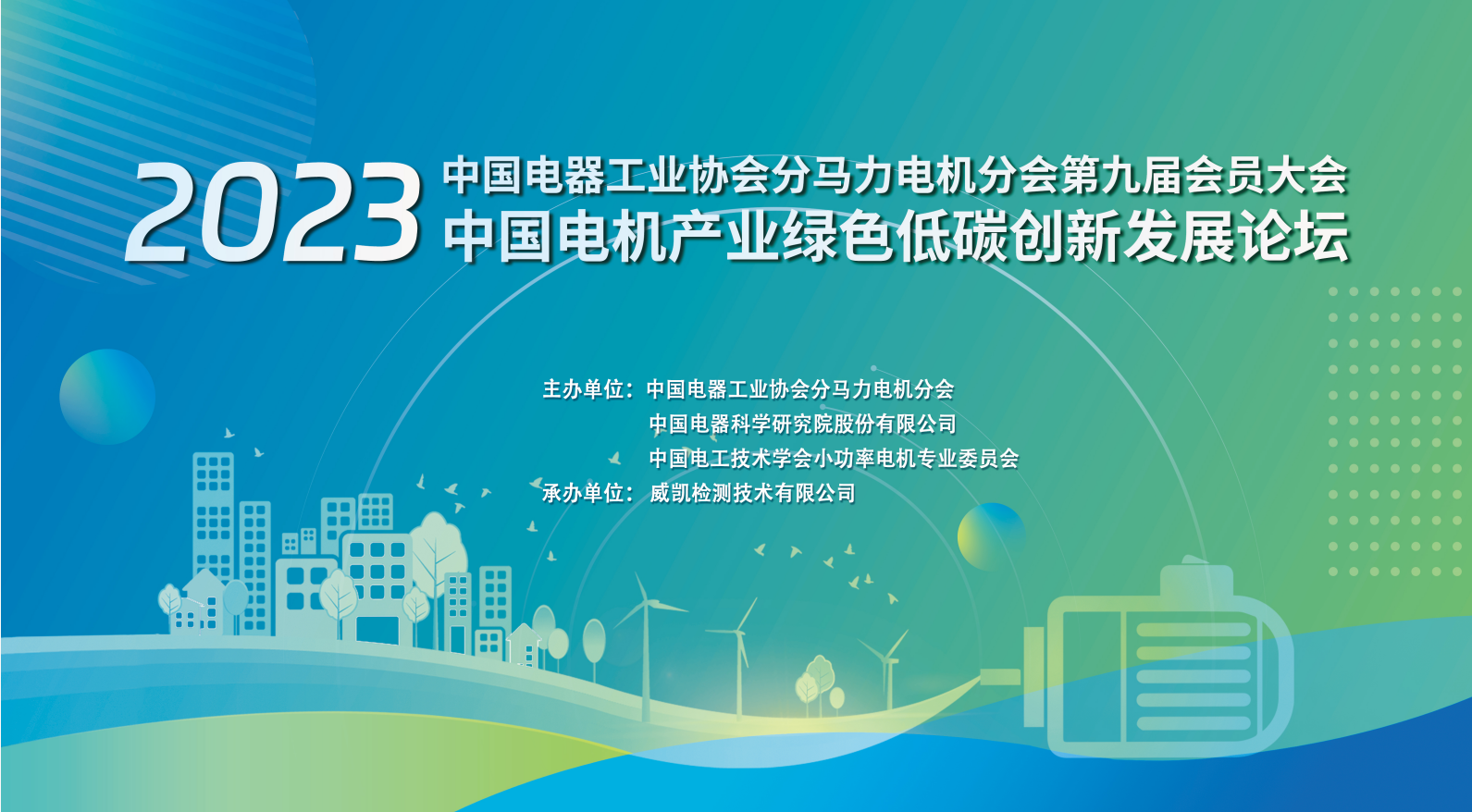 2023 中国电器工业协会分马力电机分会第九届会员大会
中国电机产业绿色低碳创新发展论坛

主办单位：中国电器工业协会分马力电机分会
中国电器科学研究院股份有限公司
中国电工技术学会小功率电机专业委员会
承办单位：威凯检测技术有限公司